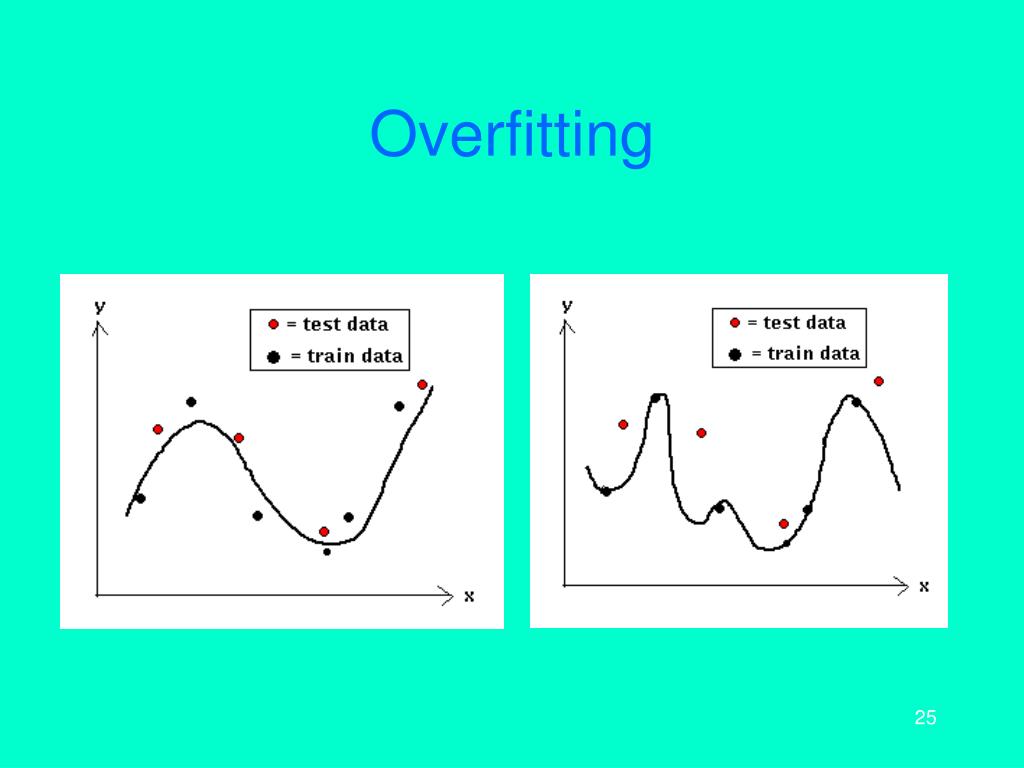 Overfitting

y
= test data
= train data
x

y
= test data
= train data
x

25